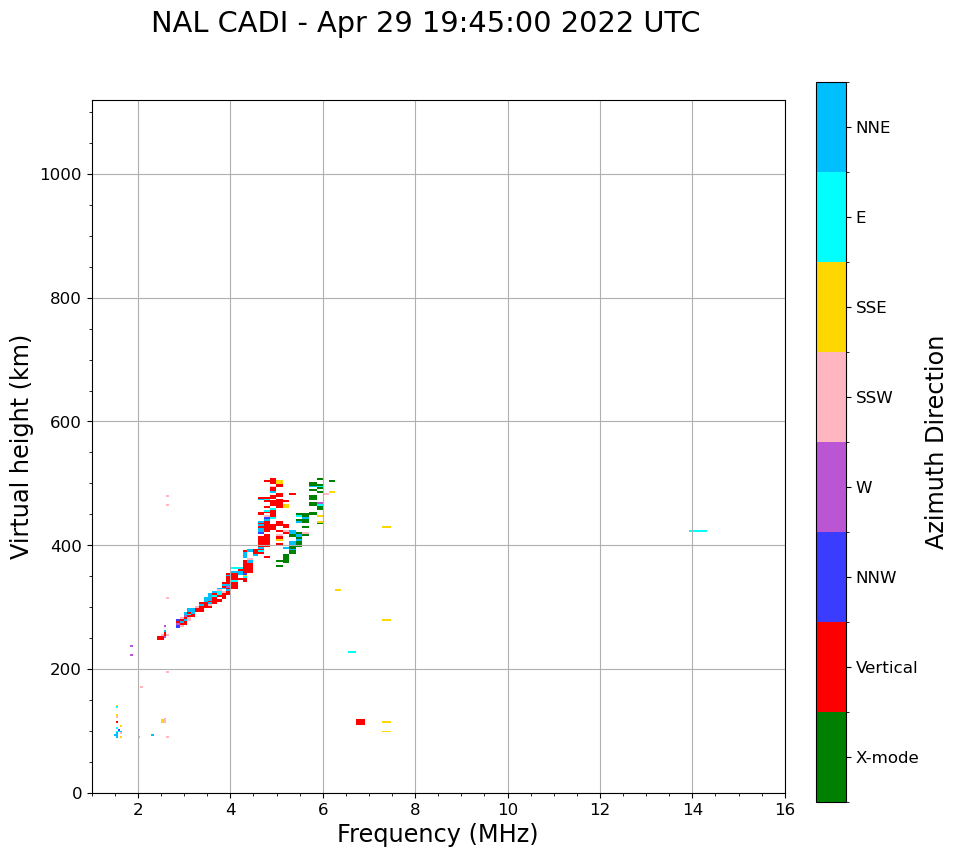 NAL CADI - Apr 29 19:45:00 2022 UTC

Virtual height (km)

1000
800
600
400
200
0

2
4
6
8
10
12
14
16

Frequency (MHz)

NNE
E
SSE
SSW
W
NNW
Vertical
X-mode

Azimuth Direction